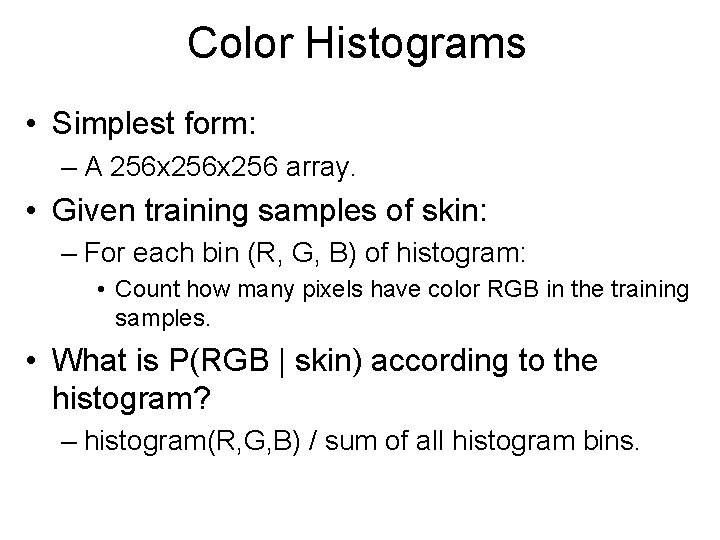 Color Histograms

• Simplest form:
– A 256x256x256 array.

• Given training samples of skin:
– For each bin (R, G, B) of histogram:
• Count how many pixels have color RGB in the training samples.

• What is P(RGB | skin) according to the histogram?
– histogram(R,G,B) / sum of all histogram bins.